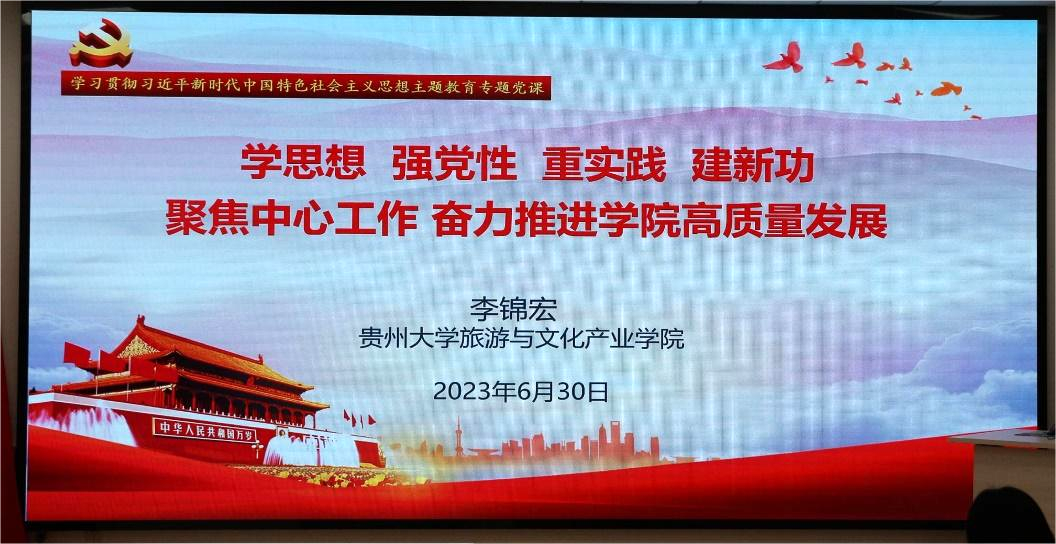 学习贯彻习近平新时代中国特色社会主义思想主题教育专题党课

学思想 强党性 重实践 建新功
聚焦中心工作 奋力推进学院高质量发展

李锦宏
贵州大学旅游与文化产业学院

2023年6月30日

中华人民共和国万岁